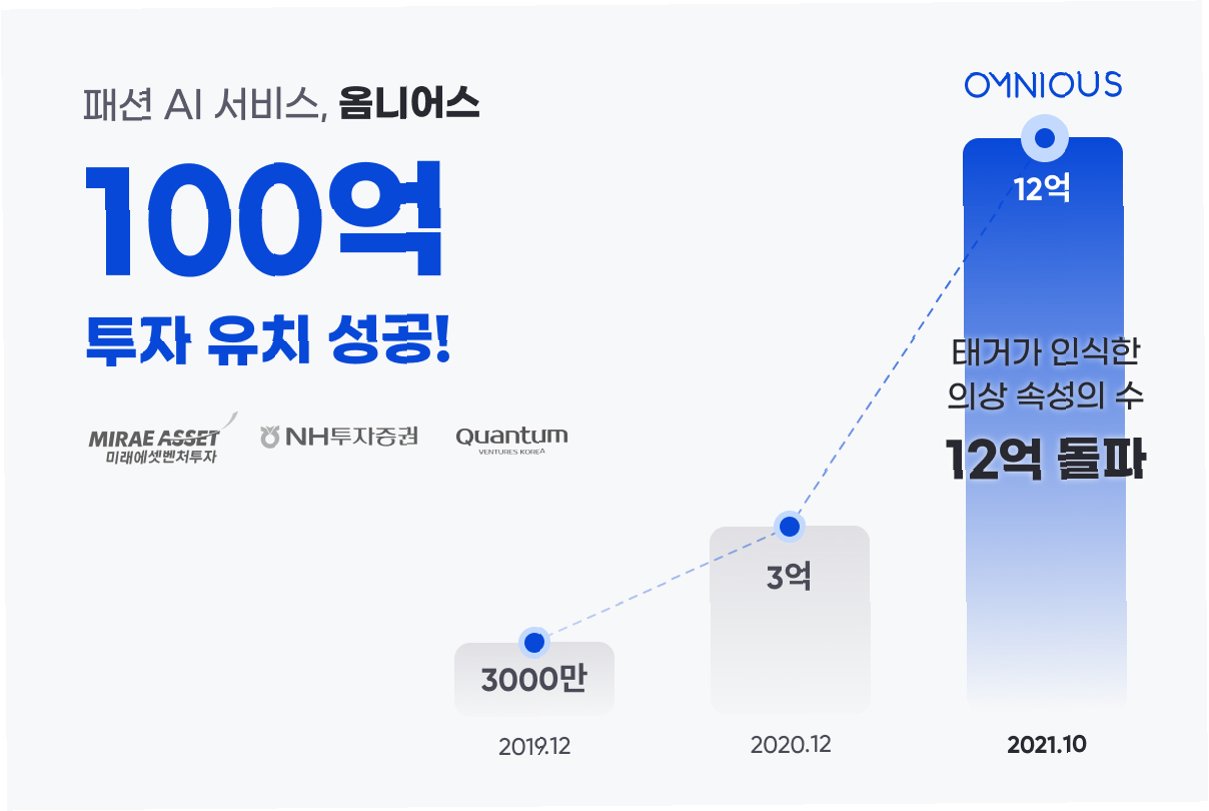 패션 AI 서비스, 옴니어스

100억

투자 유치 성공!

MIRAE ASSET
미래에셋벤처투자

NH투자증권

Quantum
VENTURES KOREA

OMNIOUS

12억

태거가 인식한
의상 속성의 수

12억 돌파

3억

3000만

2019.12

2020.12

2021.10